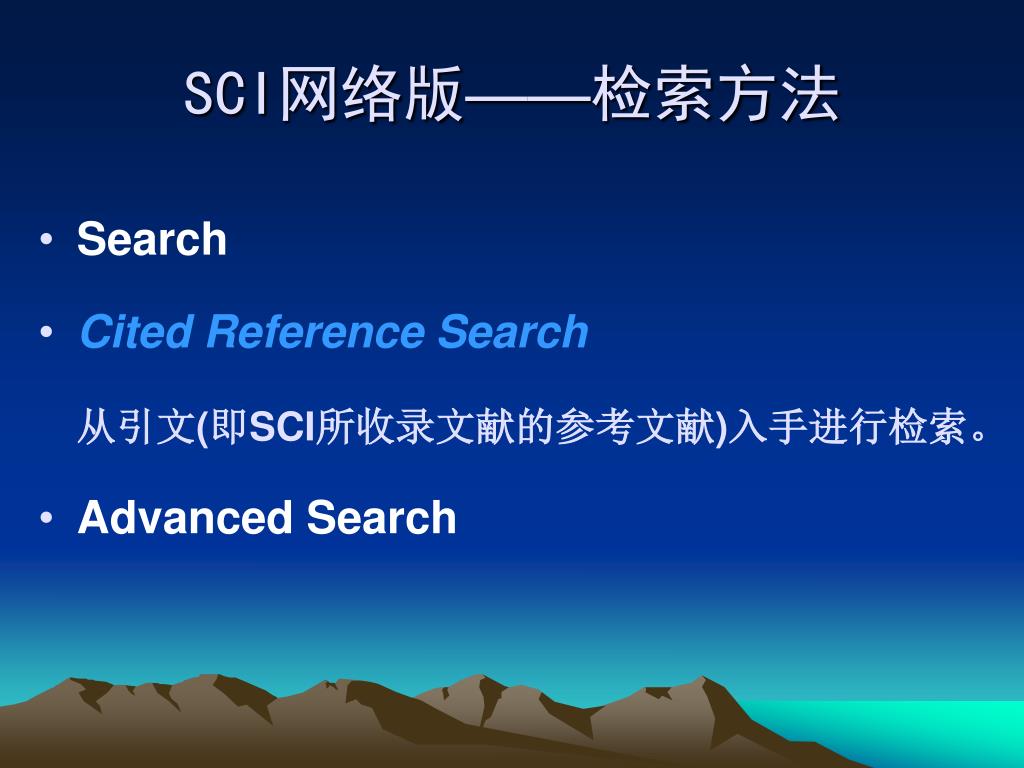 SCI网络版——检索方法

• Search

• Cited Reference Search

从引文(即SCI所收录文献的参考文献)入手进行检索。

• Advanced Search